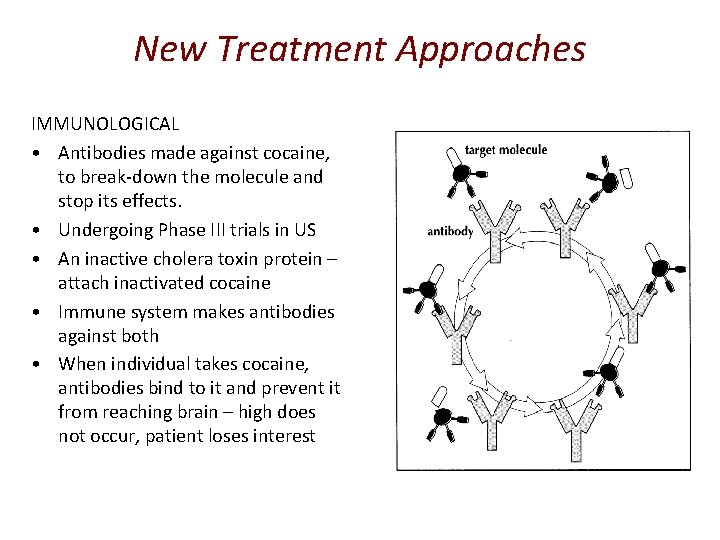 New Treatment Approaches

IMMUNOLOGICAL

• Antibodies made against cocaine, to break-down the molecule and stop its effects.
• Undergoing Phase III trials in US
• An inactive cholera toxin protein – attach inactivated cocaine
• Immune system makes antibodies against both
• When individual takes cocaine, antibodies bind to it and prevent it from reaching brain – high does not occur, patient loses interest

target molecule

antibody